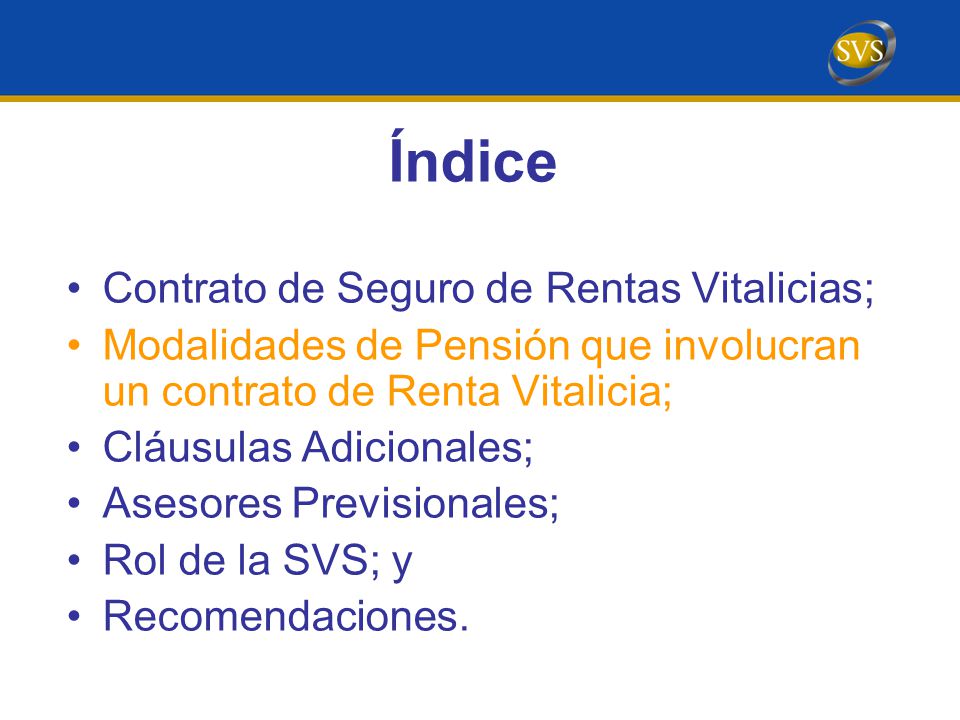 SVS

Índice

• Contrato de Seguro de Rentas Vitalicias;
• Modalidades de Pensión que involucran un contrato de Renta Vitalicia;
• Cláusulas Adicionales;
• Asesores Previsionales;
• Rol de la SVS; y
• Recomendaciones.